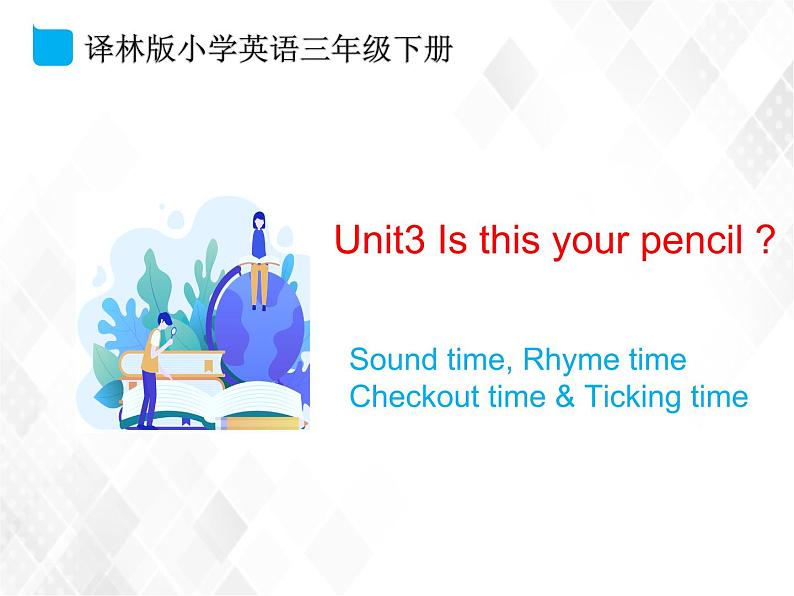 译林版小学英语三年级下册

Unit3 Is this your pencil ?

Sound time, Rhyme time
Checkout time & Ticking time